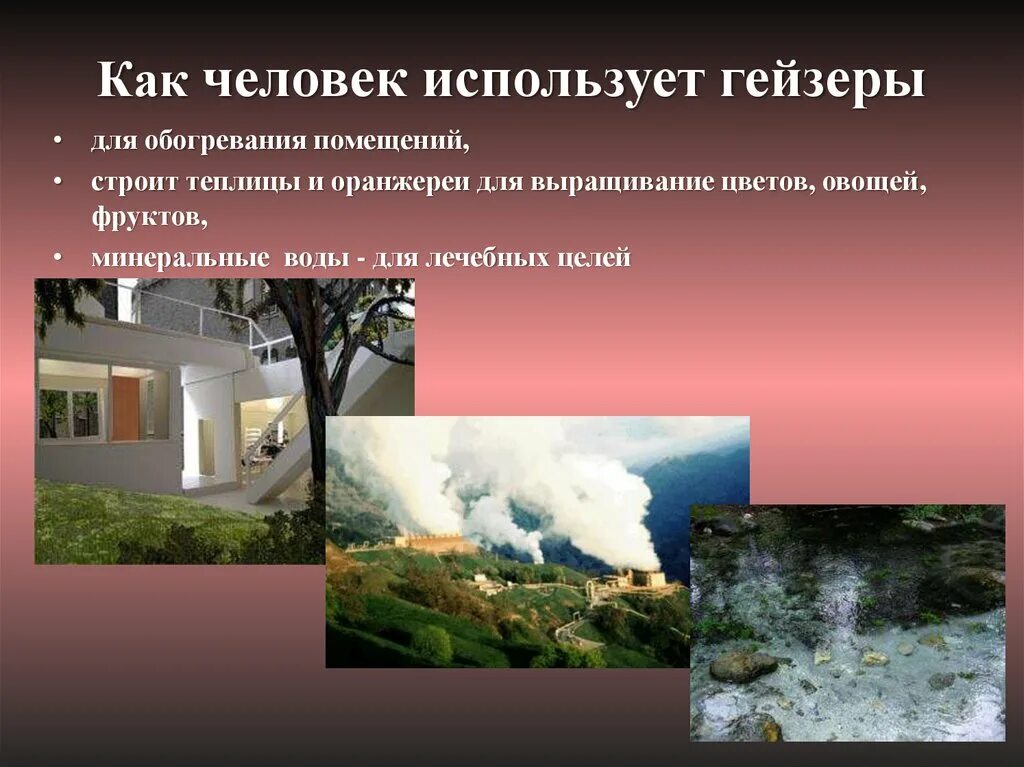 Как человек использует гейзеры

• для обогревания помещений,

• строит теплицы и оранжереи для выращивание цветов, овощей, фруктов,

• минеральные воды - для лечебных целей